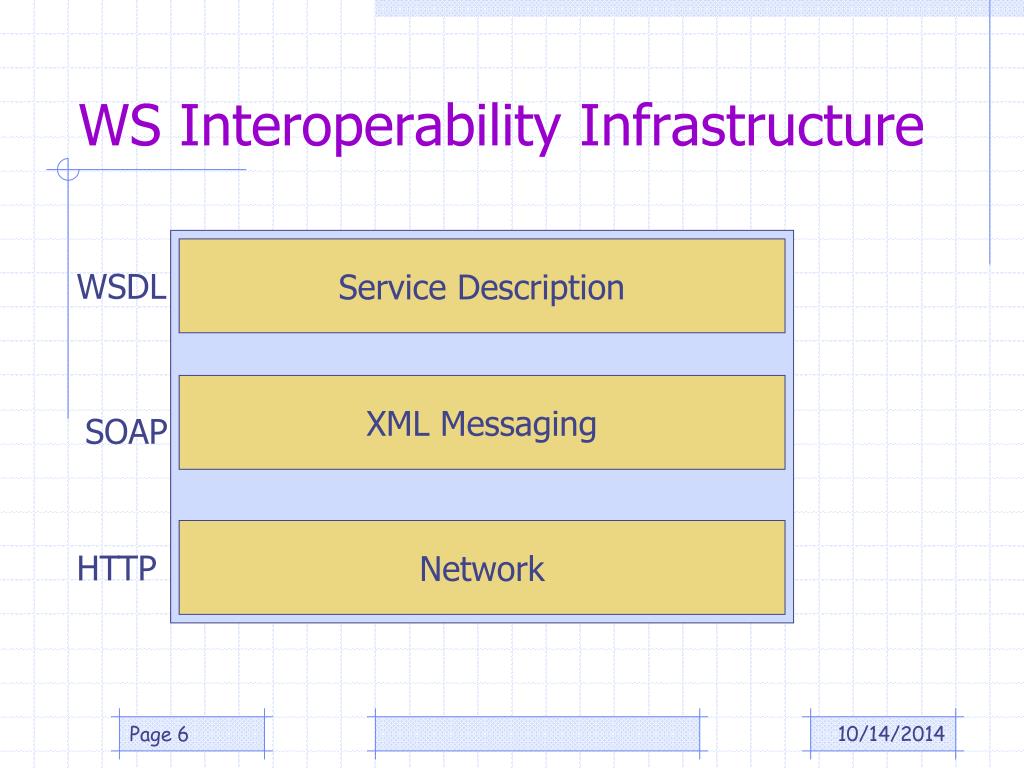 WS Interoperability Infrastructure

WSDL

Service Description

SOAP

XML Messaging

HTTP

Network

Page 6

10/14/2014